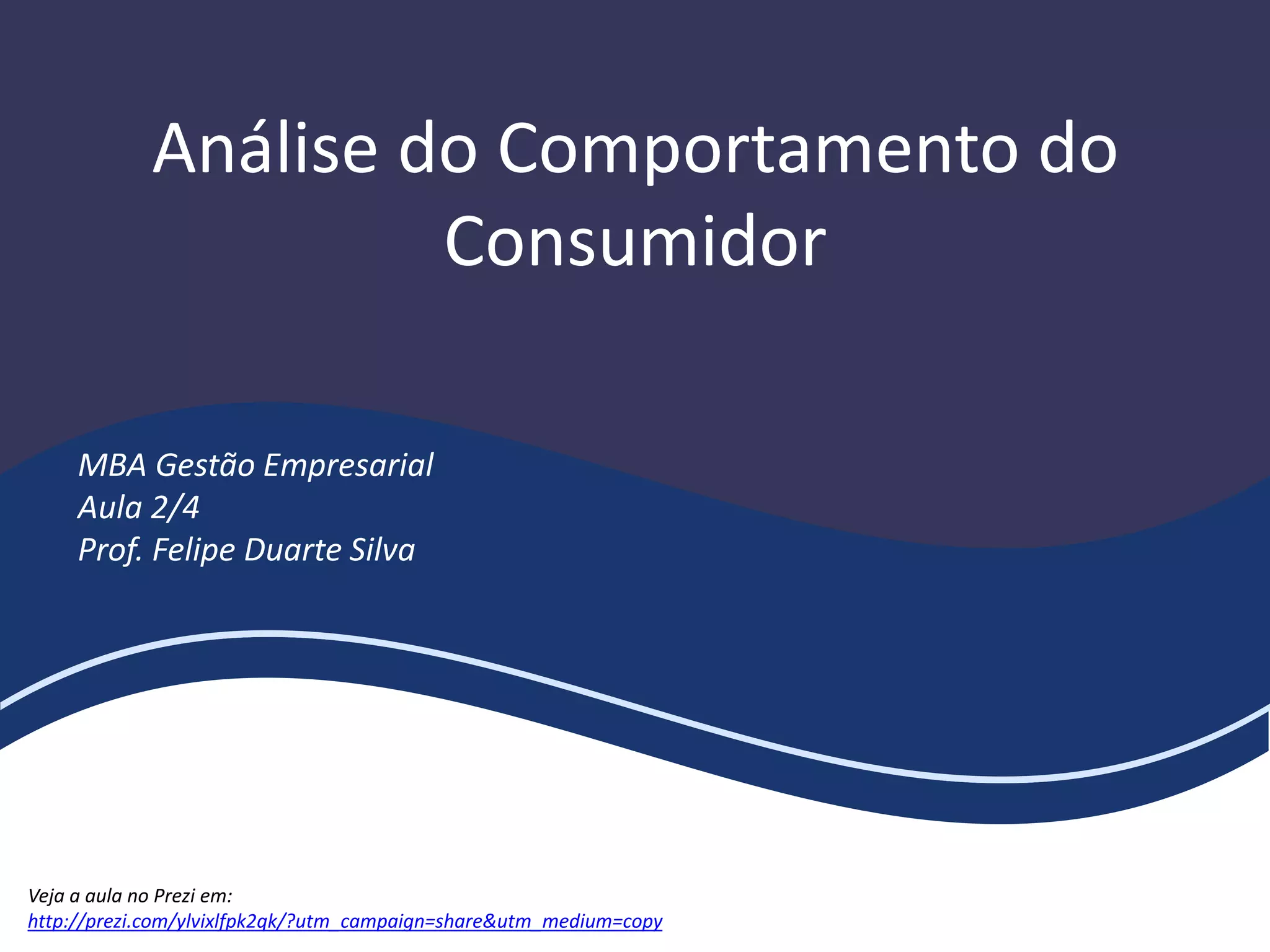 Análise do Comportamento do Consumidor

MBA Gestão Empresarial
Aula 2/4
Prof. Felipe Duarte Silva

Veja a aula no Prezi em:
http://prezi.com/ylvixlfpk2qk/?utm_campaign=share&utm_medium=copy